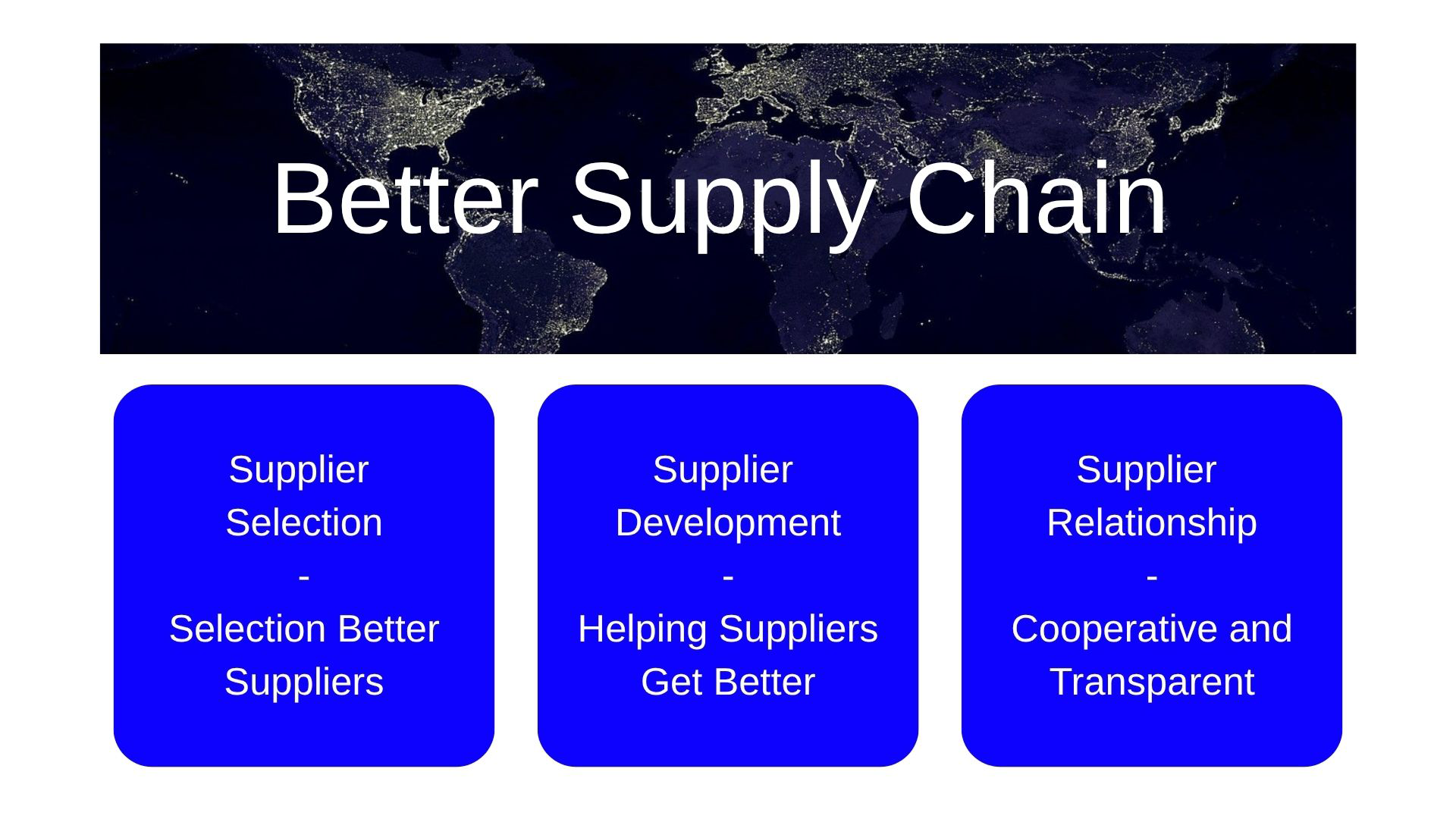 Better Supply Chain

Supplier Selection
-
Selection Better Suppliers

Supplier Development
-
Helping Suppliers Get Better

Supplier Relationship
-
Cooperative and Transparent